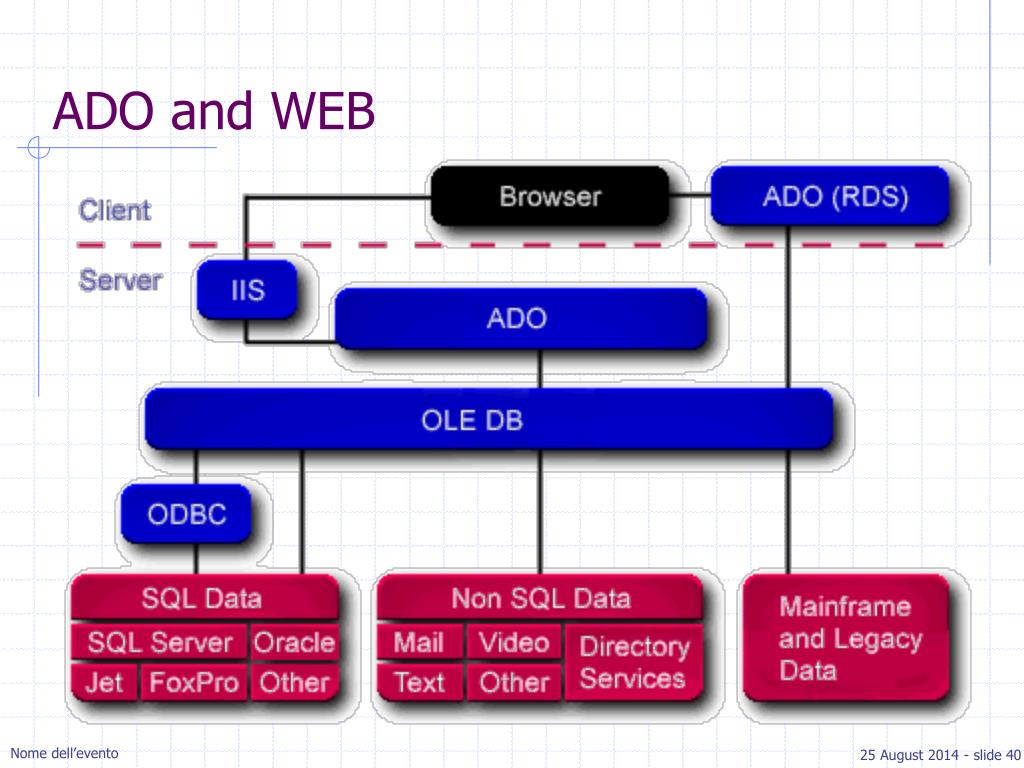 ADO and WEB

Client

Browser

ADO (RDS)

Server

IIS

ADO

OLE DB

ODBC

SQL Data

SQL Server

Oracle

Jet

FoxPro

Other

Non SQL Data

Mail

Video

Directory Services

Text

Other

Mainframe and Legacy Data

Nome dell'evento

25 August 2014 - slide 40